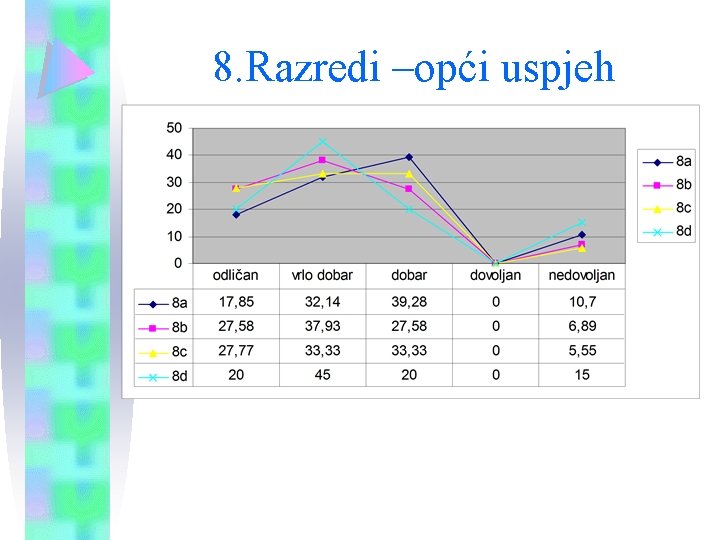 8.Razredi –opći uspjeh

50
40
30
20
10
0

8a
8b
8c
8d

| | odličan | vrlo dobar | dobar | dovoljan | nedovoljan |
|---|---|---|---|---|---|
| 8a | 17,85 | 32,14 | 39,28 | 0 | 10,7 |
| 8b | 27,58 | 37,93 | 27,58 | 0 | 6,89 |
| 8c | 27,77 | 33,33 | 33,33 | 0 | 5,55 |
| 8d | 20 | 45 | 20 | 0 | 15 |